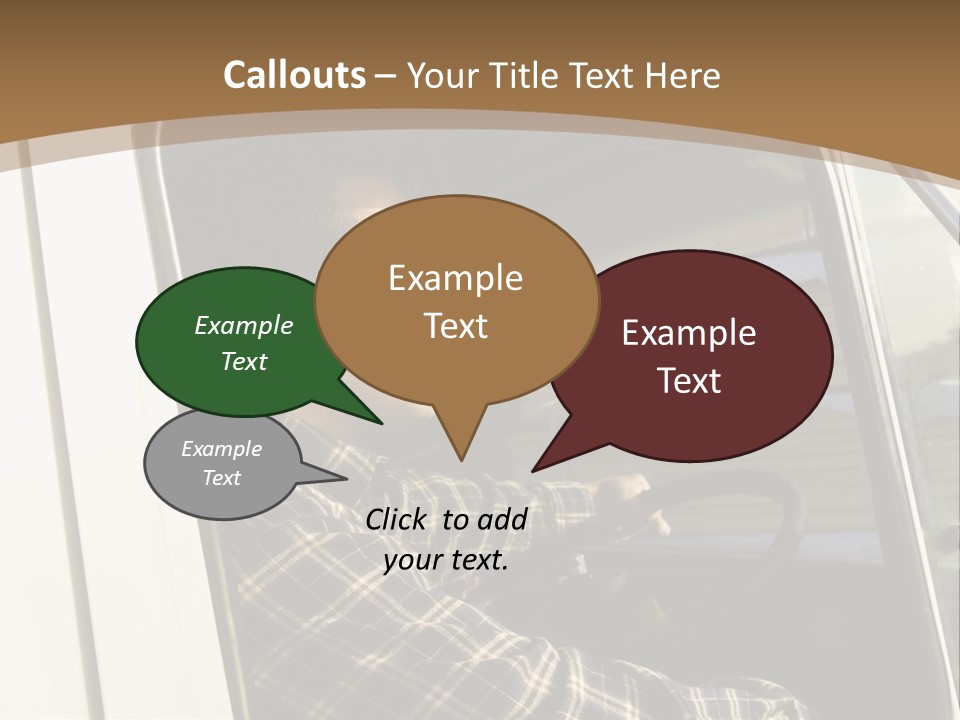 Callouts – Your Title Text Here

Example Text

Example Text

Example Text

Example Text

Click to add your text.